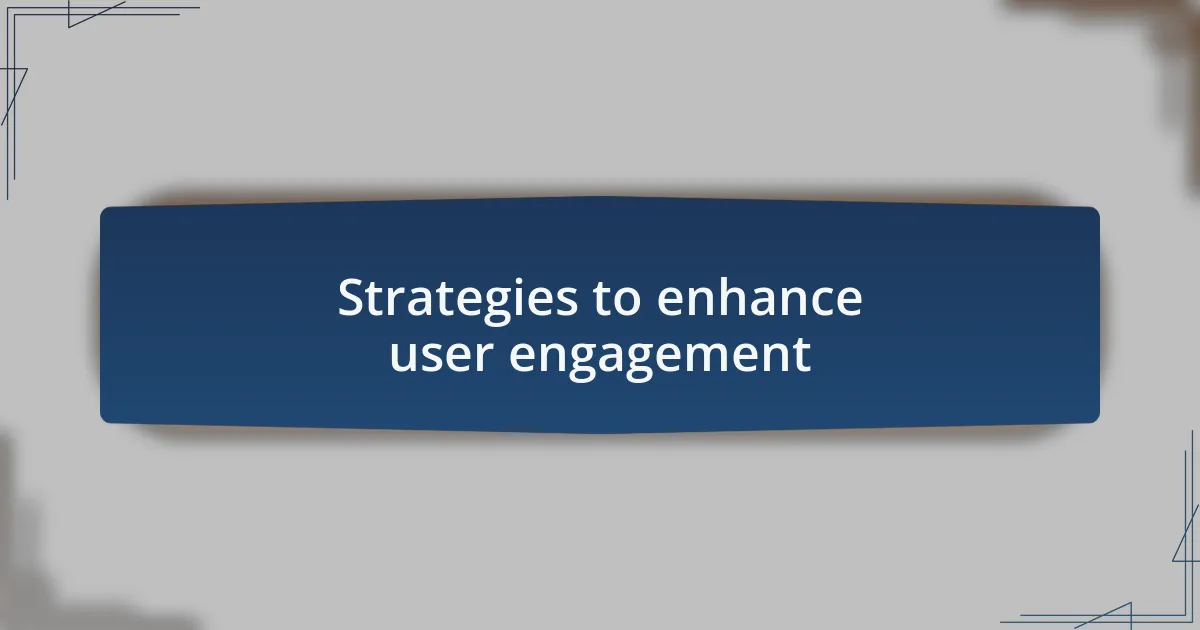 Strategies to enhance user engagement